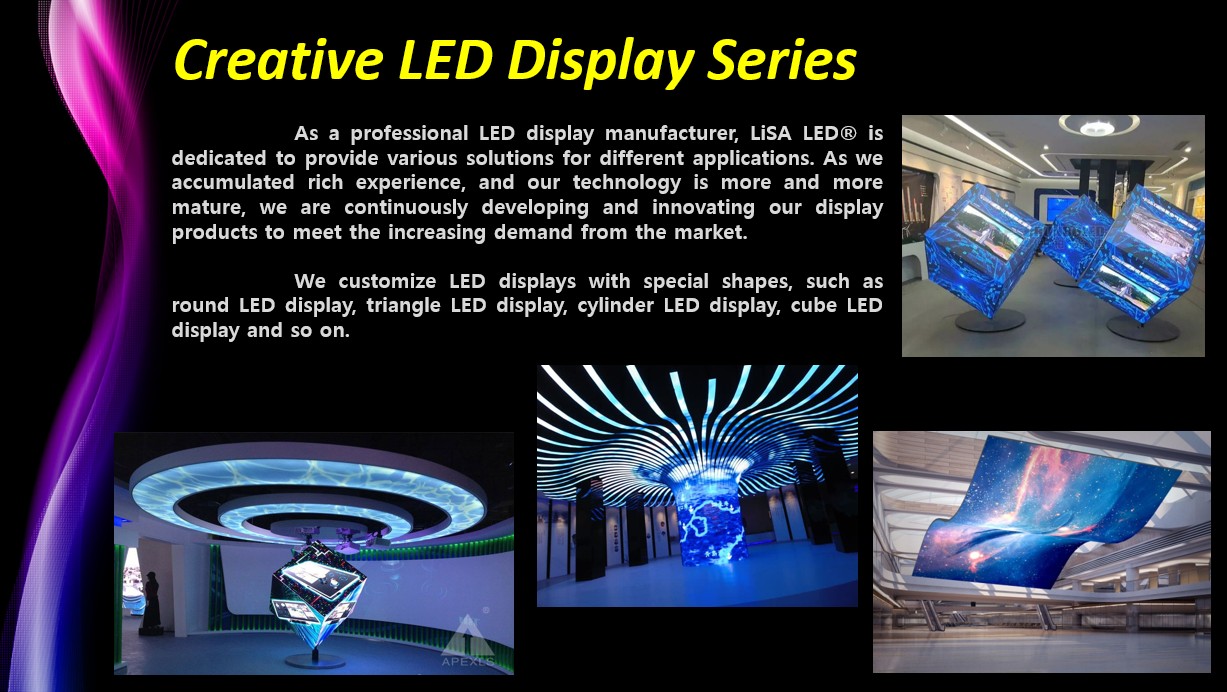 Creative LED Display Series

As a professional LED display manufacturer, LiSA LED® is dedicated to provide various solutions for different applications. As we accumulated rich experience, and our technology is more and more mature, we are continuously developing and innovating our display products to meet the increasing demand from the market.

We customize LED displays with special shapes, such as round LED display, triangle LED display, cylinder LED display, cube LED display and so on.

APEXLS